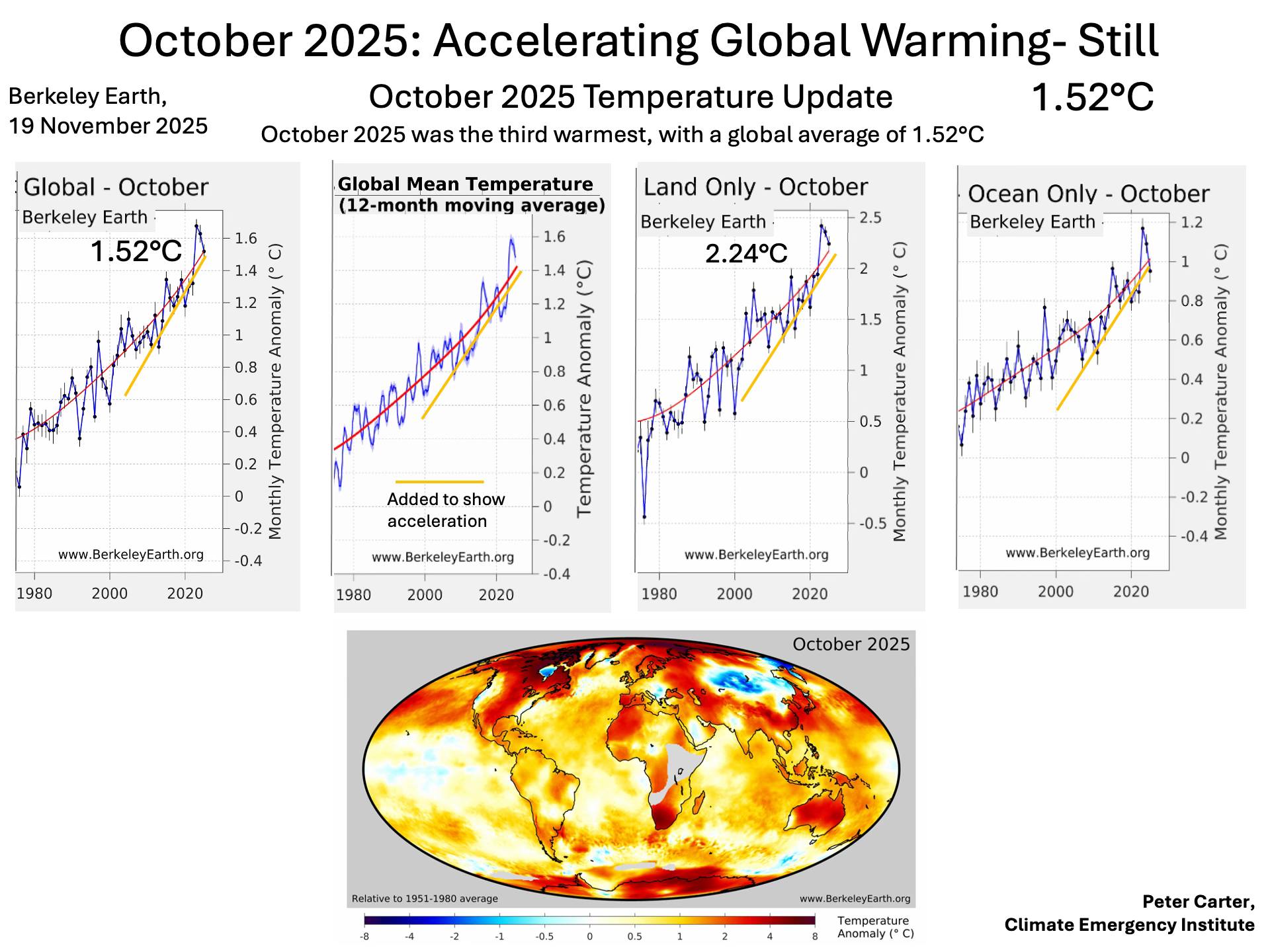 October 2025: Accelerating Global Warming- Still

Berkeley Earth, 19 November 2025

October 2025 Temperature Update

1.52°C

October 2025 was the third warmest, with a global average of 1.52°C

Global - October
Berkeley Earth
1.52°C
1.6
1.4
1.2
1
0.8
0.6
0.4
0.2
0
-0.2
-0.4
Monthly Temperature Anomaly (° C)
www.BerkeleyEarth.org
1980
2000
2020

Global Mean Temperature
(12-month moving average)
1.6
1.4
1.2
1
0.8
0.6
0.4
0.2
0
-0.2
-0.4
Temperature Anomaly (°C)
Added to show acceleration
www.BerkeleyEarth.org
1980
2000
2020

Land Only - October
Berkeley Earth
2.24°C
2.5
2
1.5
1
0.5
0
-0.5
Monthly Temperature Anomaly (° C)
www.BerkeleyEarth.org
1980
2000
2020

Ocean Only - October
Berkeley Earth
1.2
1
0.8
0.6
0.4
0.2
0
-0.2
-0.4
Monthly Temperature Anomaly (° C)
www.BerkeleyEarth.org
1980
2000
2020

October 2025
Relative to 1951-1980 average
www.BerkeleyEarth.org
-8
-4
-2
-1
-0.5
0
0.5
1
2
4
8
Temperature Anomaly (° C)

Peter Carter,
Climate Emergency Institute